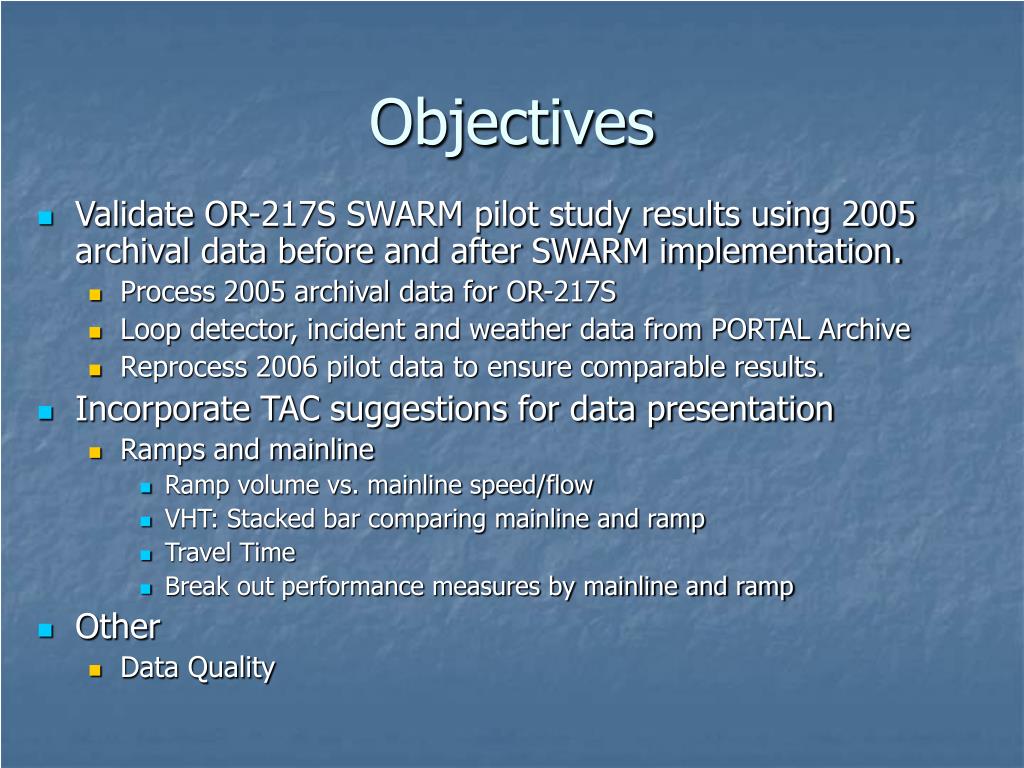 Objectives

- Validate OR-217S SWARM pilot study results using 2005 archival data before and after SWARM implementation.
  - Process 2005 archival data for OR-217S
  - Loop detector, incident and weather data from PORTAL Archive
  - Reprocess 2006 pilot data to ensure comparable results.
- Incorporate TAC suggestions for data presentation
  - Ramps and mainline
    - Ramp volume vs. mainline speed/flow
    - VHT: Stacked bar comparing mainline and ramp
    - Travel Time
    - Break out performance measures by mainline and ramp
- Other
  - Data Quality